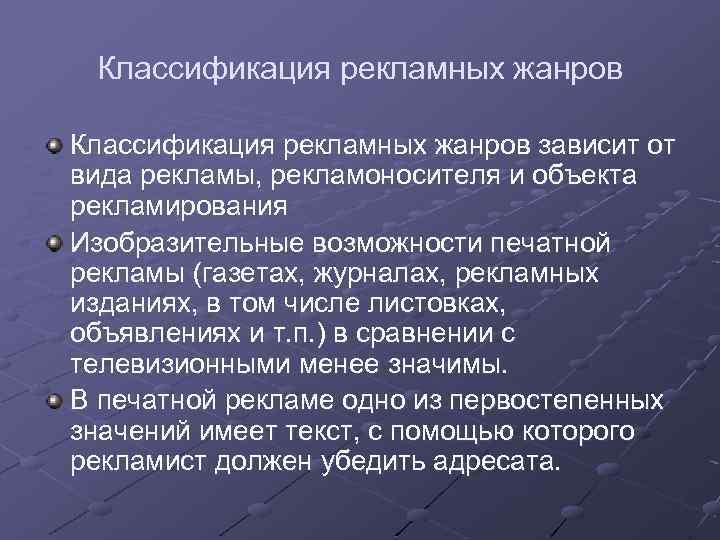 Классификация рекламных жанров

Классификация рекламных жанров зависит от вида рекламы, рекламоносителя и объекта рекламирования

Изобразительные возможности печатной рекламы (газетах, журналах, рекламных изданиях, в том числе листовках, объявлениях и т.п.) в сравнении с телевизионными менее значимы.

В печатной рекламе одно из первостепенных значений имеет текст, с помощью которого рекламист должен убедить адресата.